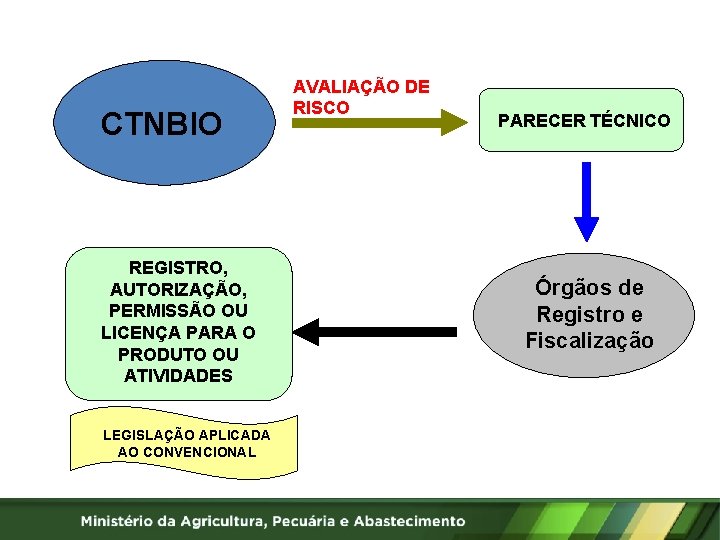 CTNBIO

AVALIAÇÃO DE RISCO

PARECER TÉCNICO

Órgãos de Registro e Fiscalização

REGISTRO, AUTORIZAÇÃO, PERMISSÃO OU LICENÇA PARA O PRODUTO OU ATIVIDADES

LEGISLAÇÃO APLICADA AO CONVENCIONAL

Ministério da Agricultura, Pecuária e Abastecimento